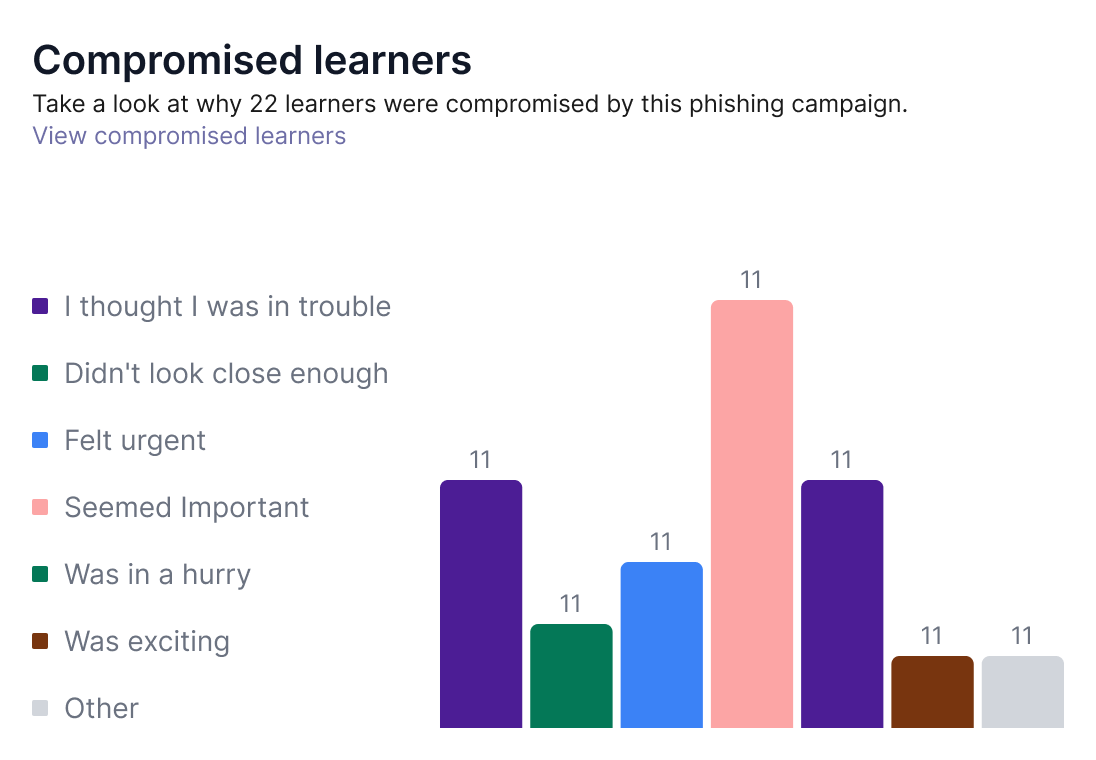 Compromised learners

Take a look at why 22 learners were compromised by this phishing campaign.

View compromised learners

I thought I was in trouble
Didn't look close enough
Felt urgent
Seemed Important
Was in a hurry
Was exciting
Other

11
11
11
11
11
11
11